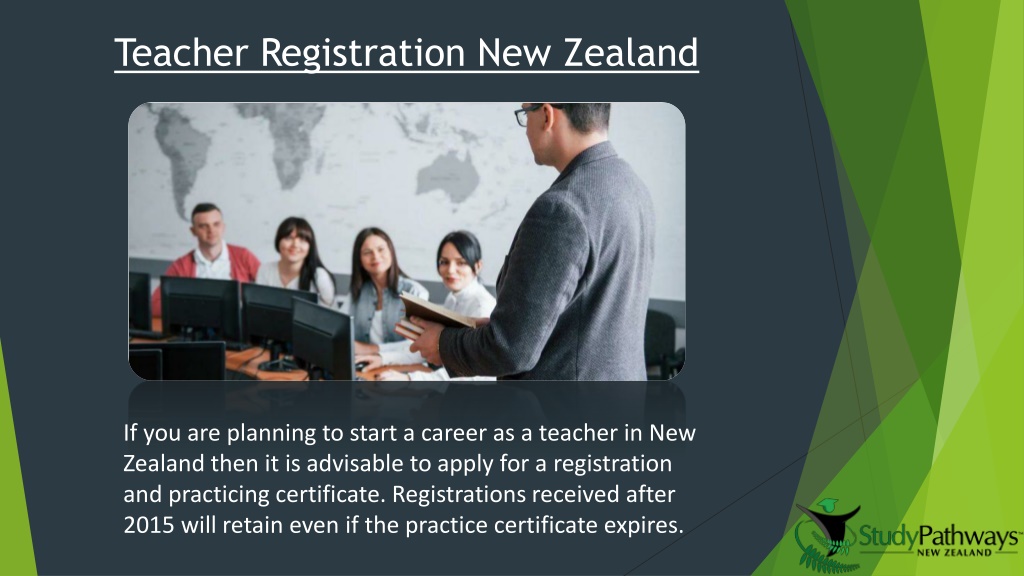 Teacher Registration New Zealand

If you are planning to start a career as a teacher in New Zealand then it is advisable to apply for a registration and practicing certificate. Registrations received after 2015 will retain even if the practice certificate expires.

StudyPathways
NEW ZEALAND